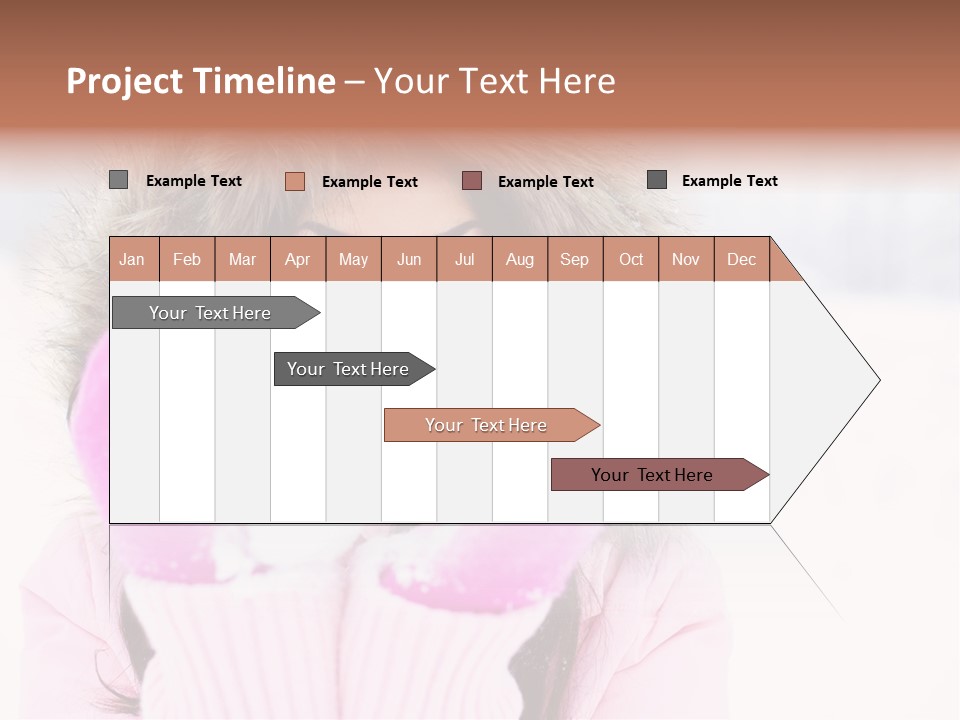 Project Timeline – Your Text Here

Example Text
Example Text
Example Text
Example Text

| Jan | Feb | Mar | Apr | May | Jun | Jul | Aug | Sep | Oct | Nov | Dec |
|---|---|---|---|---|---|---|---|---|---|---|---|

Your Text Here
Your Text Here
Your Text Here
Your Text Here